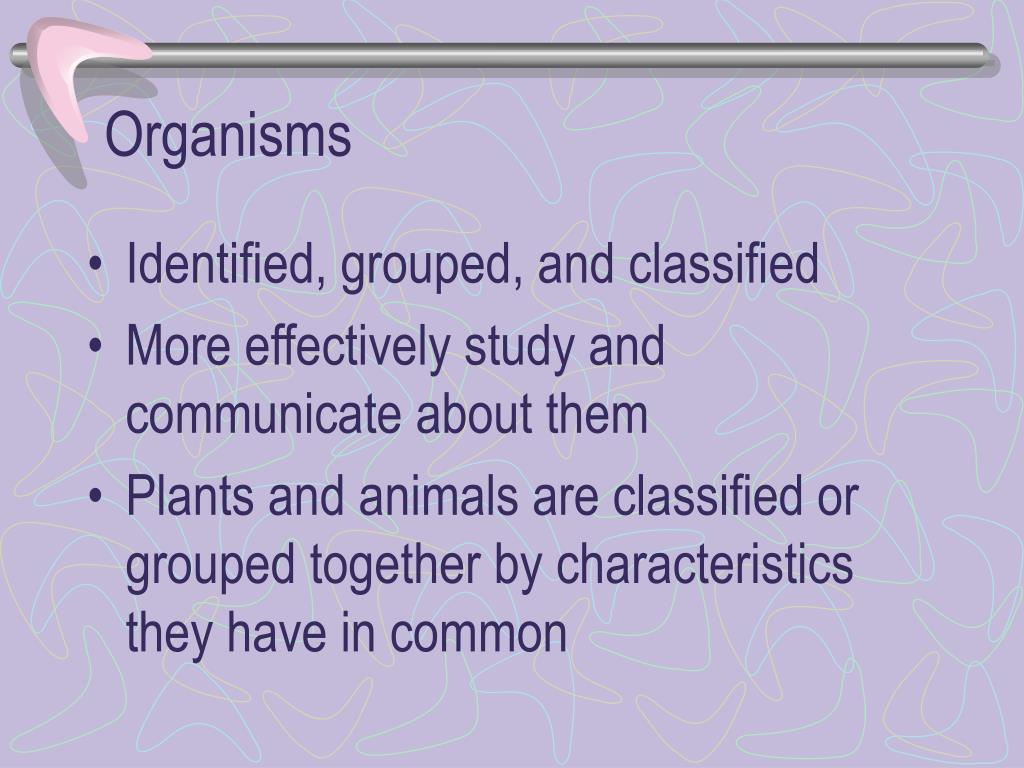 Organisms

• Identified, grouped, and classified
• More effectively study and communicate about them
• Plants and animals are classified or grouped together by characteristics they have in common